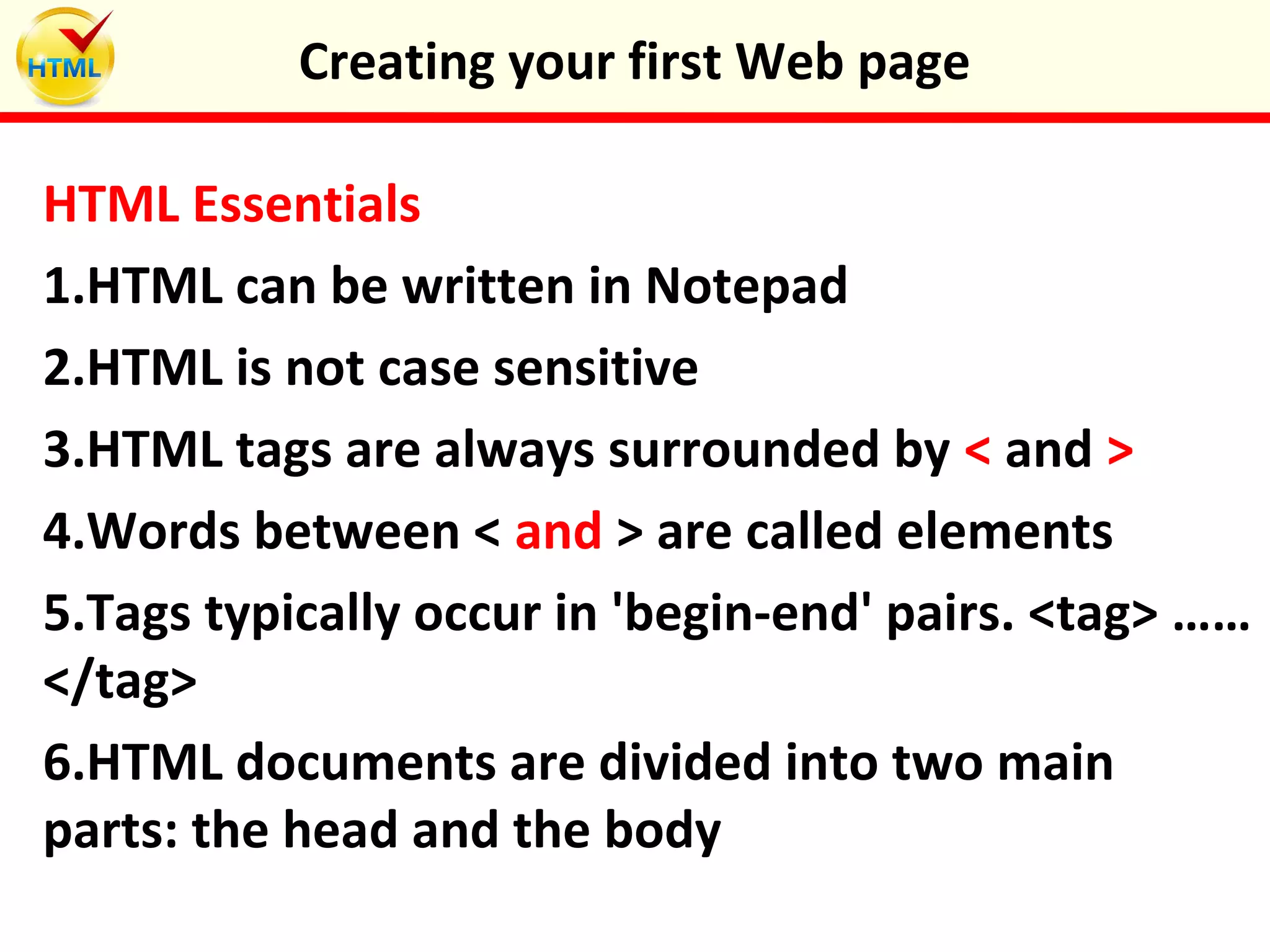 HTML

Creating your first Web page

HTML Essentials

1.HTML can be written in Notepad

2.HTML is not case sensitive

3.HTML tags are always surrounded by < and >

4.Words between < and > are called elements

5.Tags typically occur in 'begin-end' pairs. <tag> …… </tag>

6.HTML documents are divided into two main parts: the head and the body